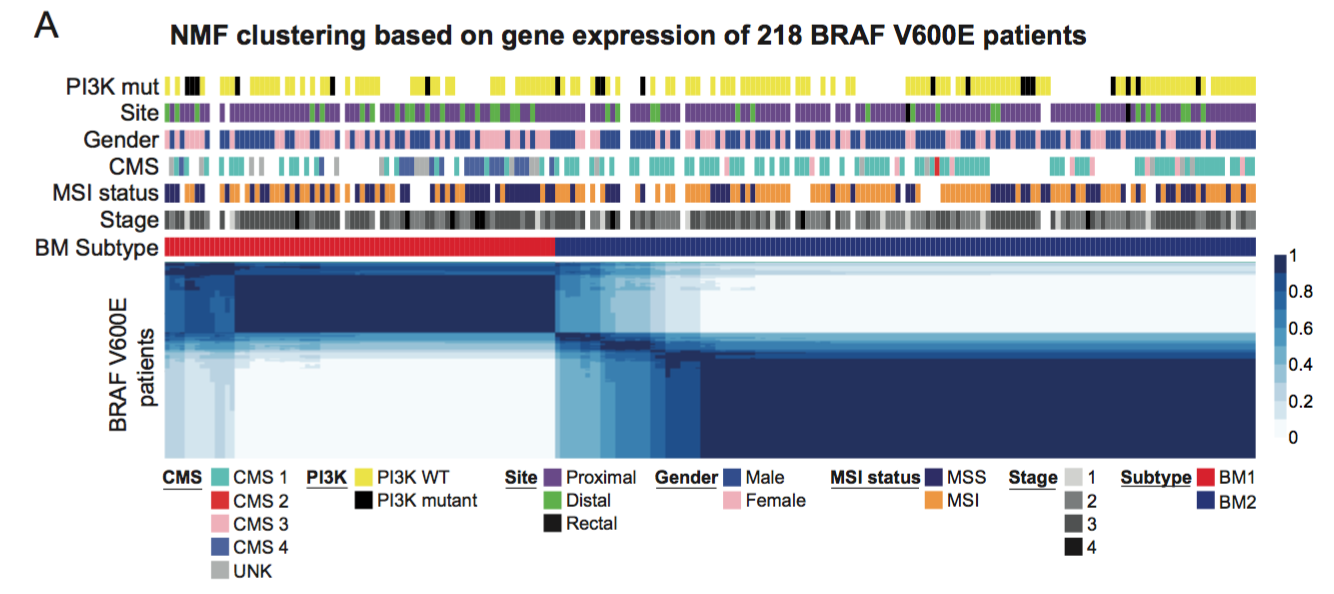 A

NMF clustering based on gene expression of 218 BRAF V600E patients

PI3K mut
Site
Gender
CMS
MSI status
Stage
BM Subtype

BRAF V600E patients

1
0.8
0.6
0.4
0.2
0

CMS
CMS 1
CMS 2
CMS 3
CMS 4
UNK

PI3K
PI3K WT
PI3K mutant

Site
Proximal
Distal
Rectal

Gender
Male
Female

MSI status
MSS
MSI

Stage
1
2
3
4

Subtype
BM1
BM2